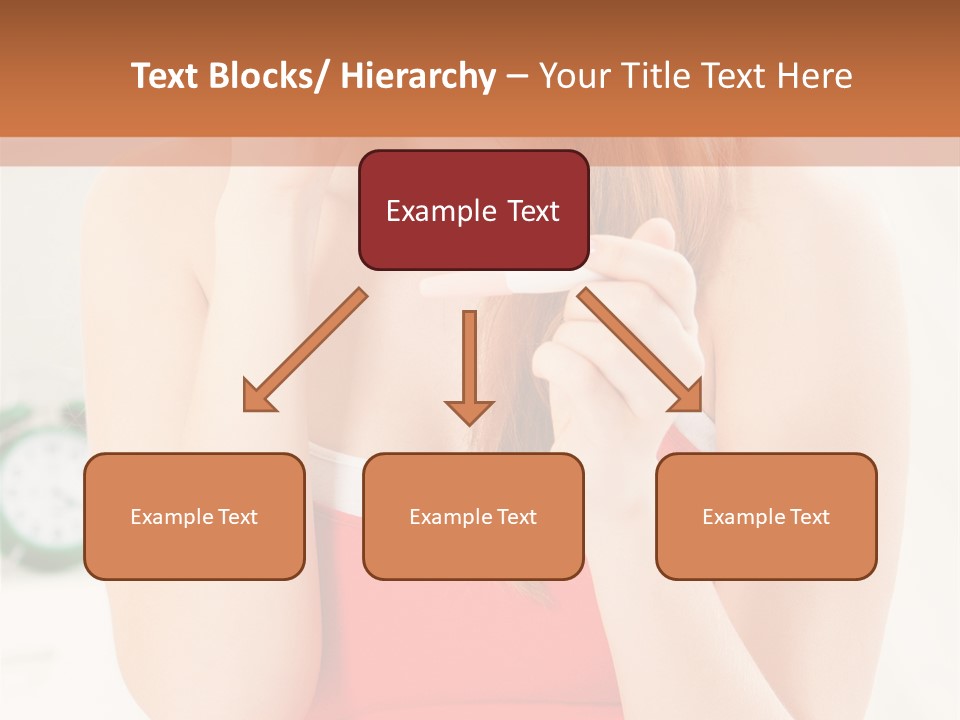 Text Blocks/ Hierarchy – Your Title Text Here

Example Text

Example Text

Example Text

Example Text